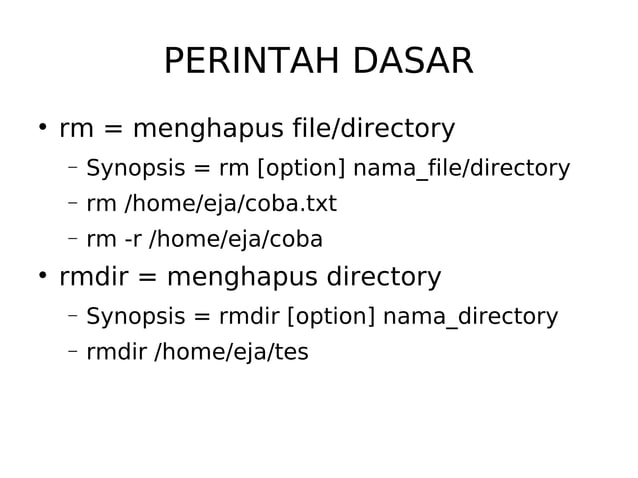 PERINTAH DASAR

• rm = menghapus file/directory
  – Synopsis = rm [option] nama_file/directory
  – rm /home/eja/coba.txt
  – rm -r /home/eja/coba
• rmdir = menghapus directory
  – Synopsis = rmdir [option] nama_directory
  – rmdir /home/eja/tes